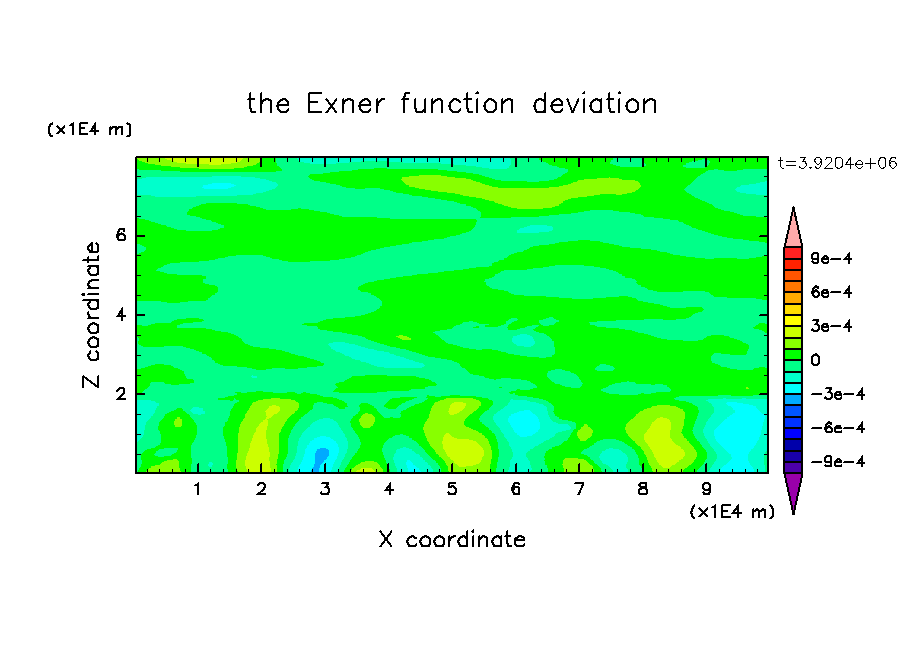 the Exner function deviation

(x1E4 m)

t=3.9204e+06

Z coordinate

6
4
2

9e−4
6e−4
3e−4
0
−3e−4
−6e−4
−9e−4

1 2 3 4 5 6 7 8 9

(x1E4 m)

X coordinate